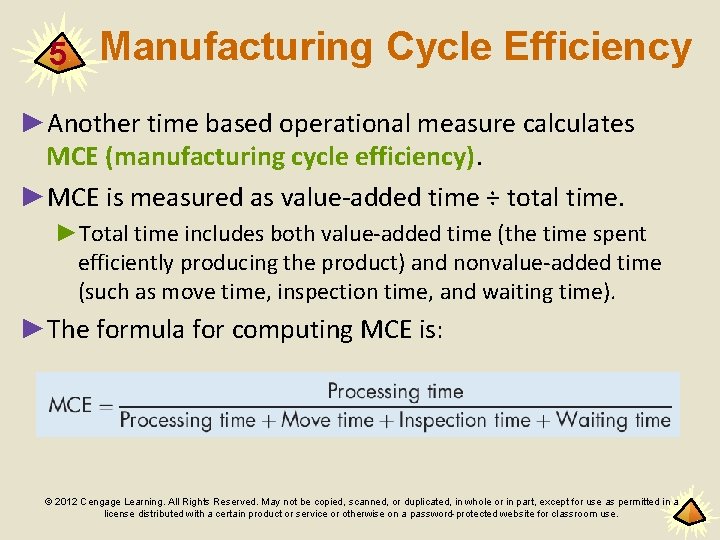 5 Manufacturing Cycle Efficiency

►Another time based operational measure calculates MCE (manufacturing cycle efficiency).

►MCE is measured as value-added time ÷ total time.

►Total time includes both value-added time (the time spent efficiently producing the product) and nonvalue-added time (such as move time, inspection time, and waiting time).

►The formula for computing MCE is:

$\text{MCE} = \frac{\text{Processing time}}{\text{Processing time} + \text{Move time} + \text{Inspection time} + \text{Waiting time}}$

© 2012 Cengage Learning. All Rights Reserved. May not be copied, scanned, or duplicated, in whole or in part, except for use as permitted in a license distributed with a certain product or service or otherwise on a password-protected website for classroom use.